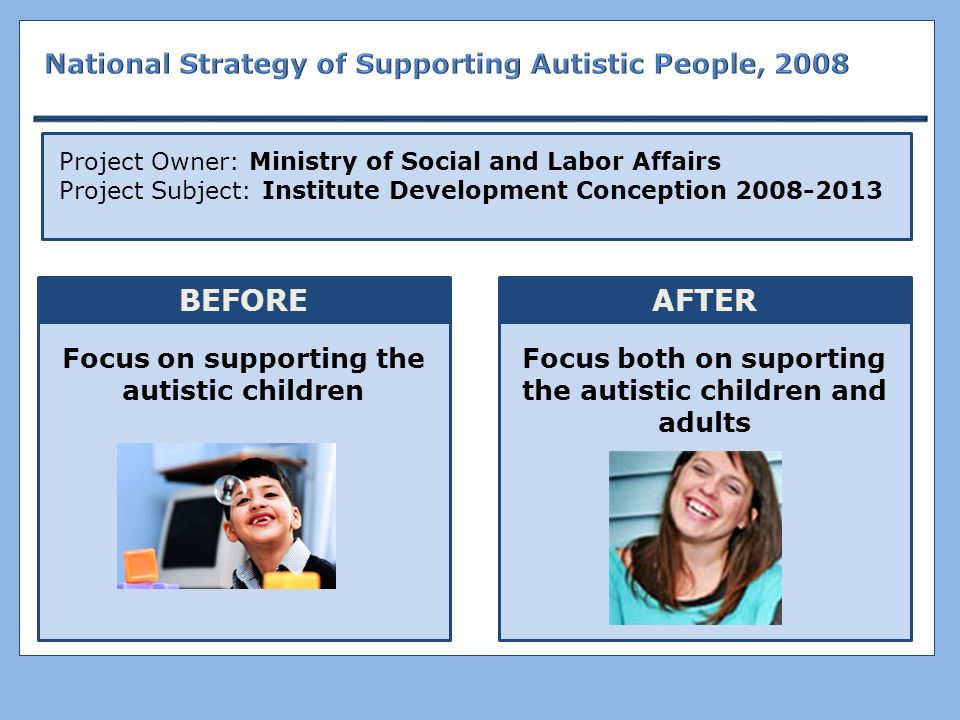 National Strategy of Supporting Autistic People, 2008

Project Owner: Ministry of Social and Labor Affairs
Project Subject: Institute Development Conception 2008-2013

BEFORE

Focus on supporting the autistic children

AFTER

Focus both on suporting the autistic children and adults